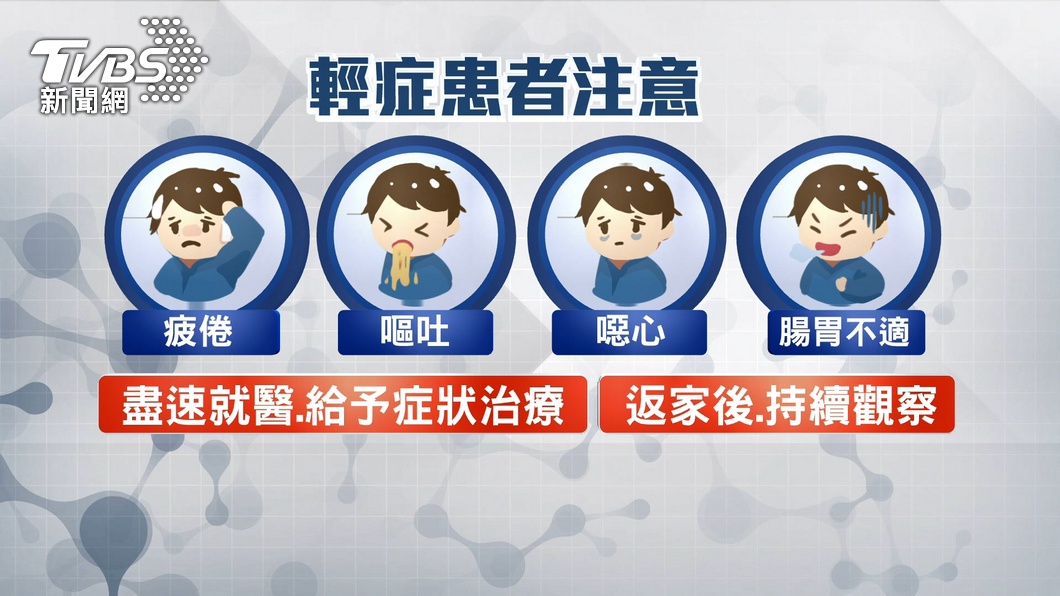 TVBS 新聞網

輕症患者注意

疲倦

嘔吐

噁心

腸胃不適

盡速就醫.給予症狀治療

返家後.持續觀察